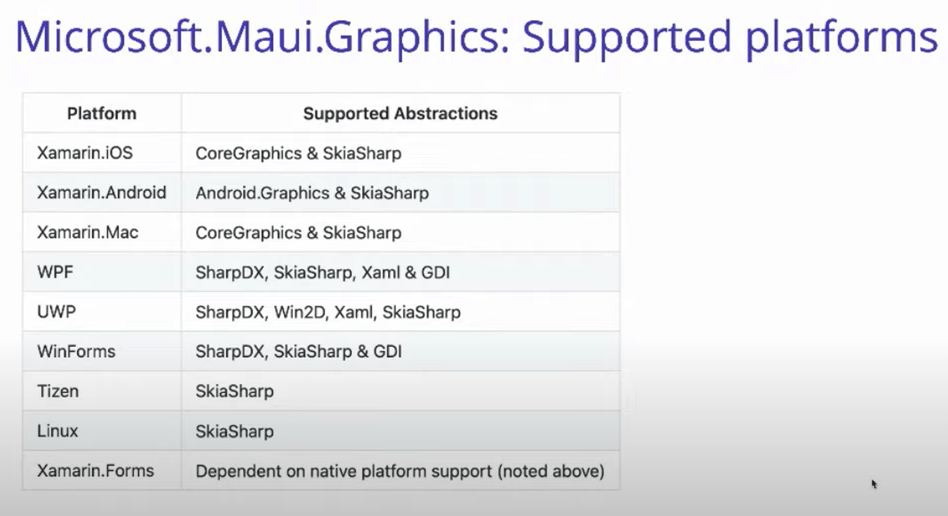 Microsoft.Maui.Graphics: Supported platforms

| Platform | Supported Abstractions |
|---|---|
| Xamarin.iOS | CoreGraphics & SkiaSharp |
| Xamarin.Android | Android.Graphics & SkiaSharp |
| Xamarin.Mac | CoreGraphics & SkiaSharp |
| WPF | SharpDX, SkiaSharp, Xaml & GDI |
| UWP | SharpDX, Win2D, Xaml, SkiaSharp |
| WinForms | SharpDX, SkiaSharp & GDI |
| Tizen | SkiaSharp |
| Linux | SkiaSharp |
| Xamarin.Forms | Dependent on native platform support (noted above) |